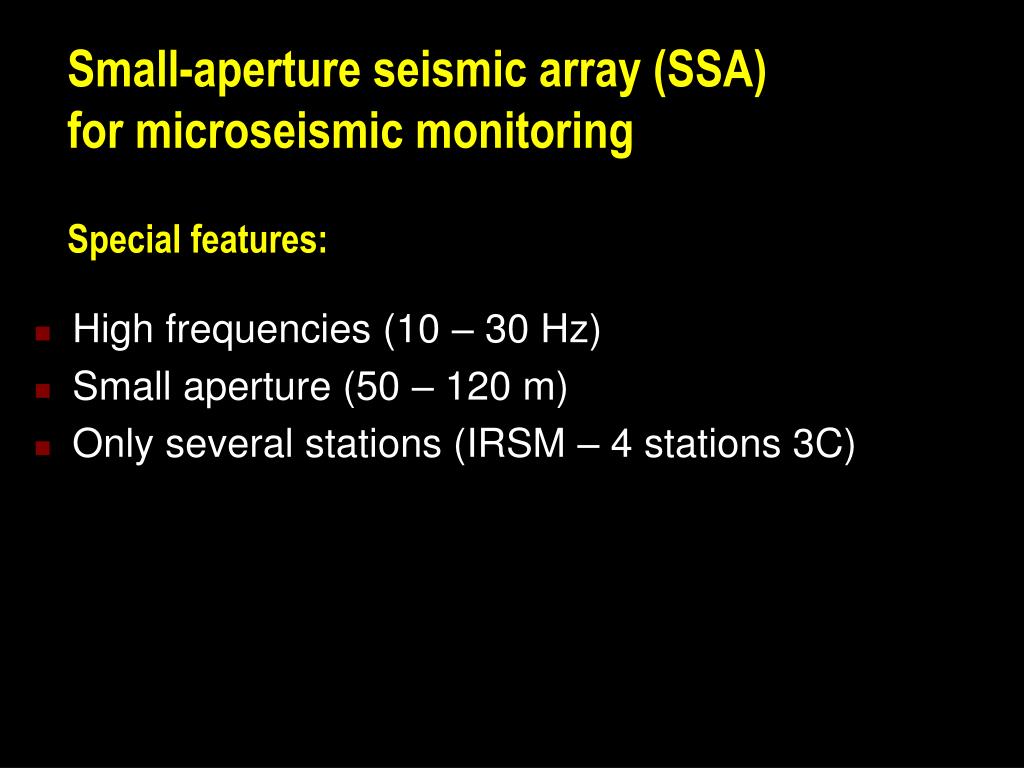 Small-aperture seismic array (SSA)
for microseismic monitoring

Special features:

- High frequencies (10 – 30 Hz)
- Small aperture (50 – 120 m)
- Only several stations (IRSM – 4 stations 3C)